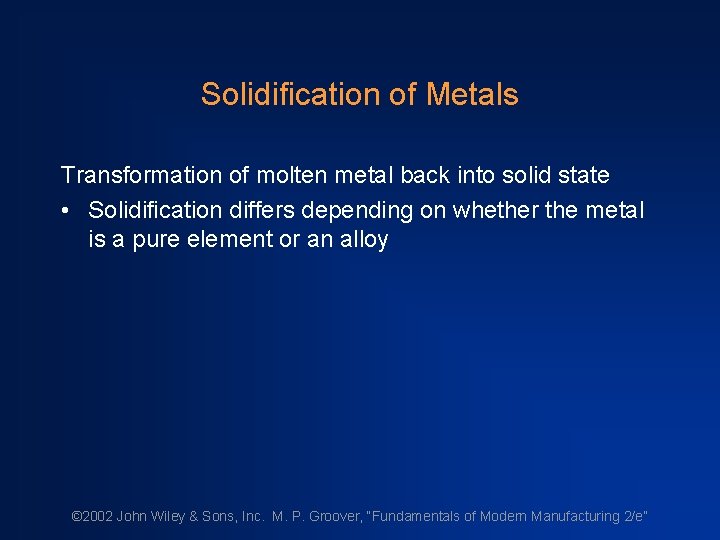 Solidification of Metals

Transformation of molten metal back into solid state

• Solidification differs depending on whether the metal is a pure element or an alloy

©2002 John Wiley & Sons, Inc. M. P. Groover, "Fundamentals of Modern Manufacturing 2/e"